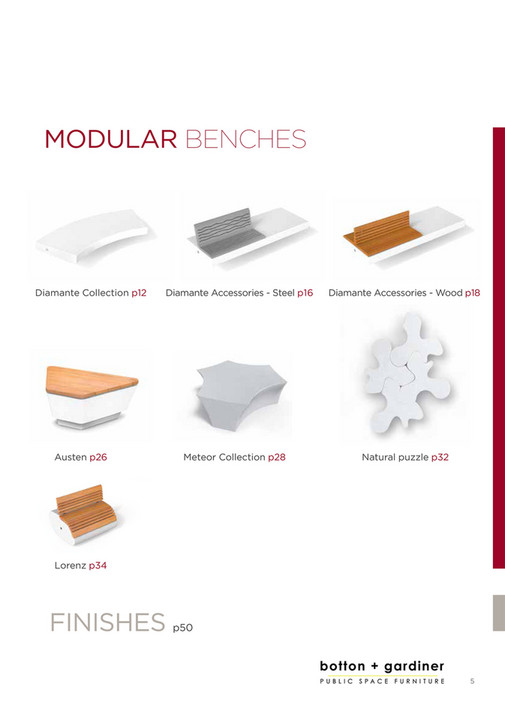 MODULAR BENCHES

Diamante Collection p12

Diamante Accessories - Steel p16

Diamante Accessories - Wood p18

Austen p26

Meteor Collection p28

Natural puzzle p32

Lorenz p34

FINISHES p50

botton + gardiner
PUBLIC SPACE FURNITURE

5